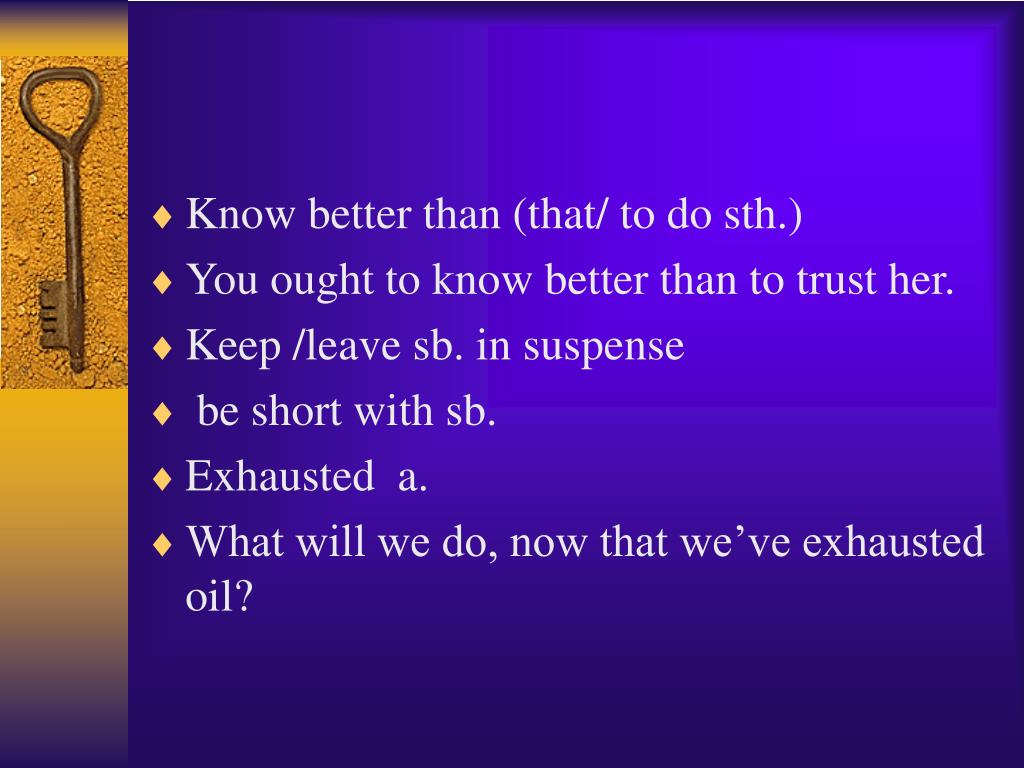 ♦ Know better than (that/ to do sth.)
♦ You ought to know better than to trust her.
♦ Keep /leave sb. in suspense
♦ be short with sb.
♦ Exhausted a.
♦ What will we do, now that we’ve exhausted oil?